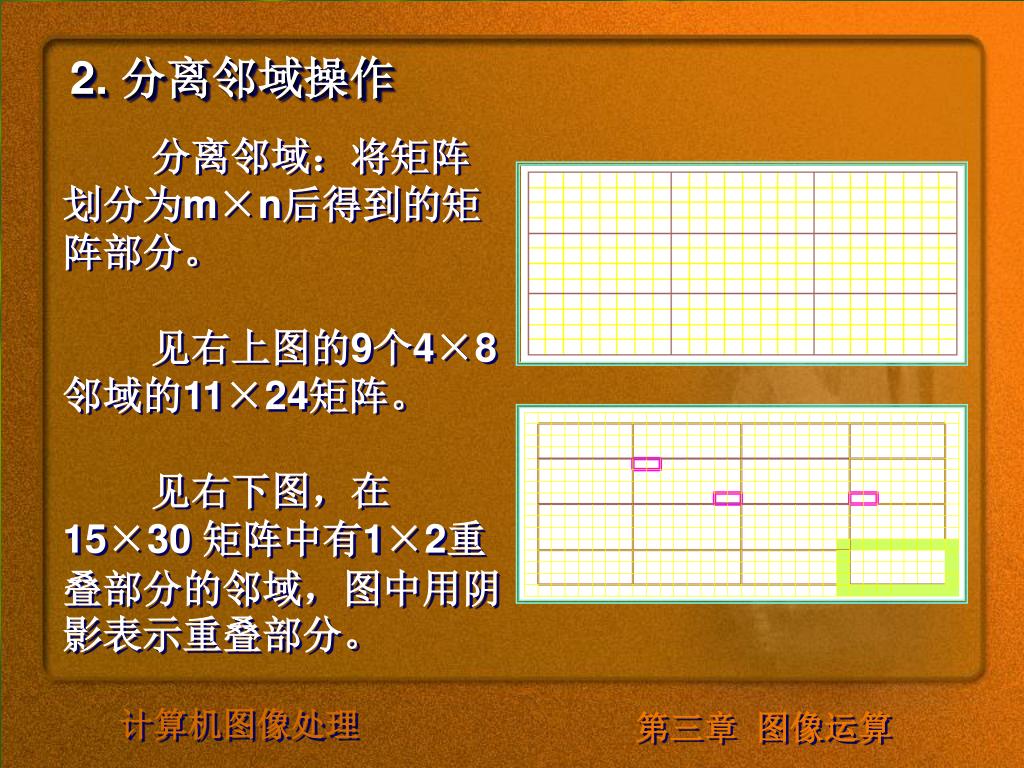 2. 分离邻域操作

分离邻域：将矩阵划分为m×n后得到的矩阵部分。

见右上图的9个4×8邻域的11×24矩阵。

见右下图，在15×30 矩阵中有1×2重叠部分的邻域，图中用阴影表示重叠部分。

计算机图像处理

第三章 图像运算